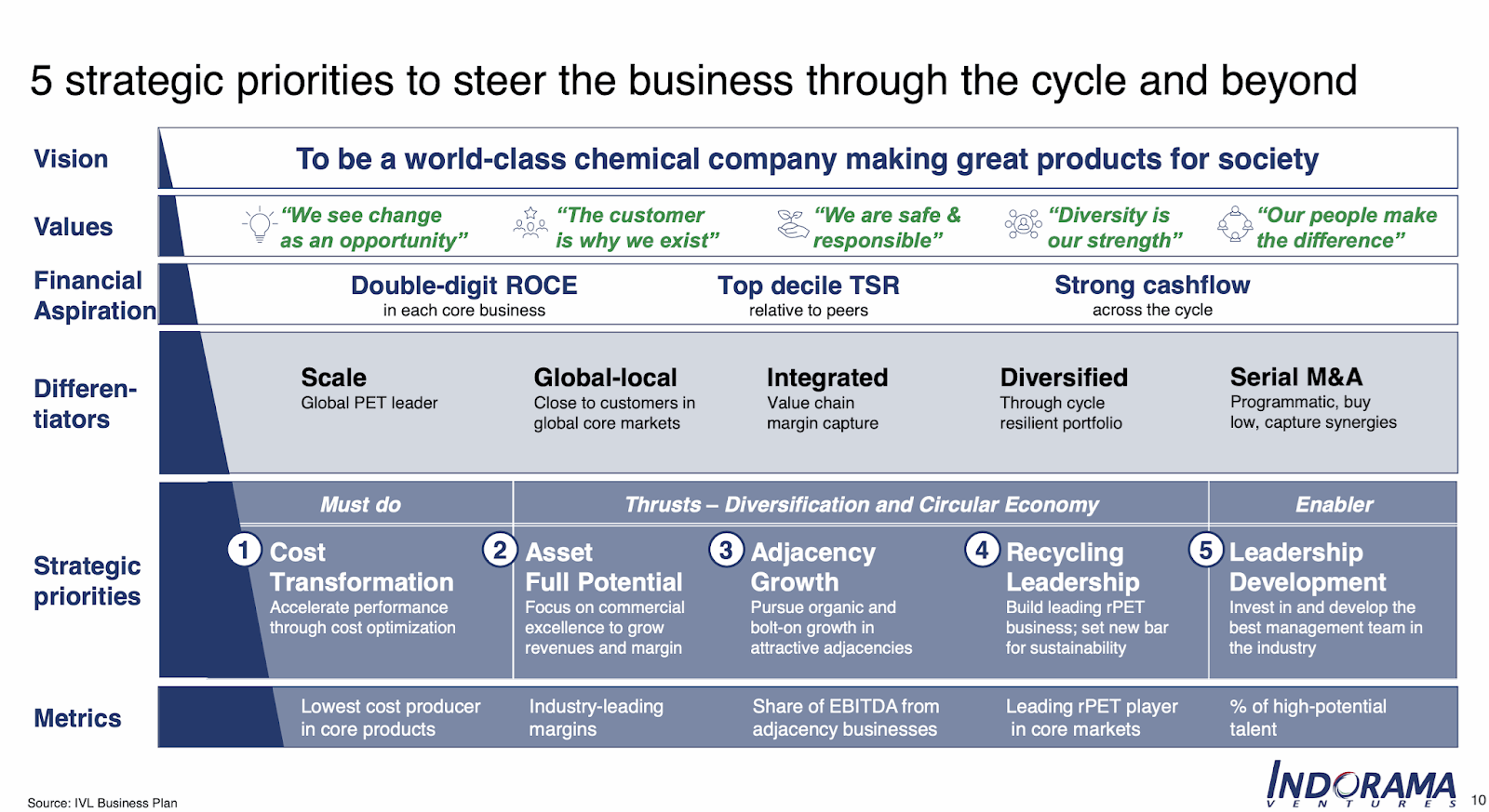 5 strategic priorities to steer the business through the cycle and beyond

Vision

To be a world-class chemical company making great products for society

Values

"We see change as an opportunity"

"The customer is why we exist"

"We are safe & responsible"

"Diversity is our strength"

"Our people make the difference"

Financial Aspiration

Double-digit ROCE
in each core business

Top decile TSR
relative to peers

Strong cashflow
across the cycle

Differentiators

Scale
Global PET leader

Global-local
Close to customers in global core markets

Integrated
Value chain margin capture

Diversified
Through cycle resilient portfolio

Serial M&A
Programmatic, buy low, capture synergies

Strategic priorities

Must do

Thrusts – Diversification and Circular Economy

Enabler

1 Cost Transformation
Accelerate performance through cost optimization

2 Asset Full Potential
Focus on commercial excellence to grow revenues and margin

3 Adjacency Growth
Pursue organic and bolt-on growth in attractive adjacencies

4 Recycling Leadership
Build leading rPET business; set new bar for sustainability

5 Leadership Development
Invest in and develop the best management team in the industry

Metrics

Lowest cost producer in core products

Industry-leading margins

Share of EBITDA from adjacency businesses

Leading rPET player in core markets

% of high-potential talent

Source: IVL Business Plan

INDORAMA VENTURES

10